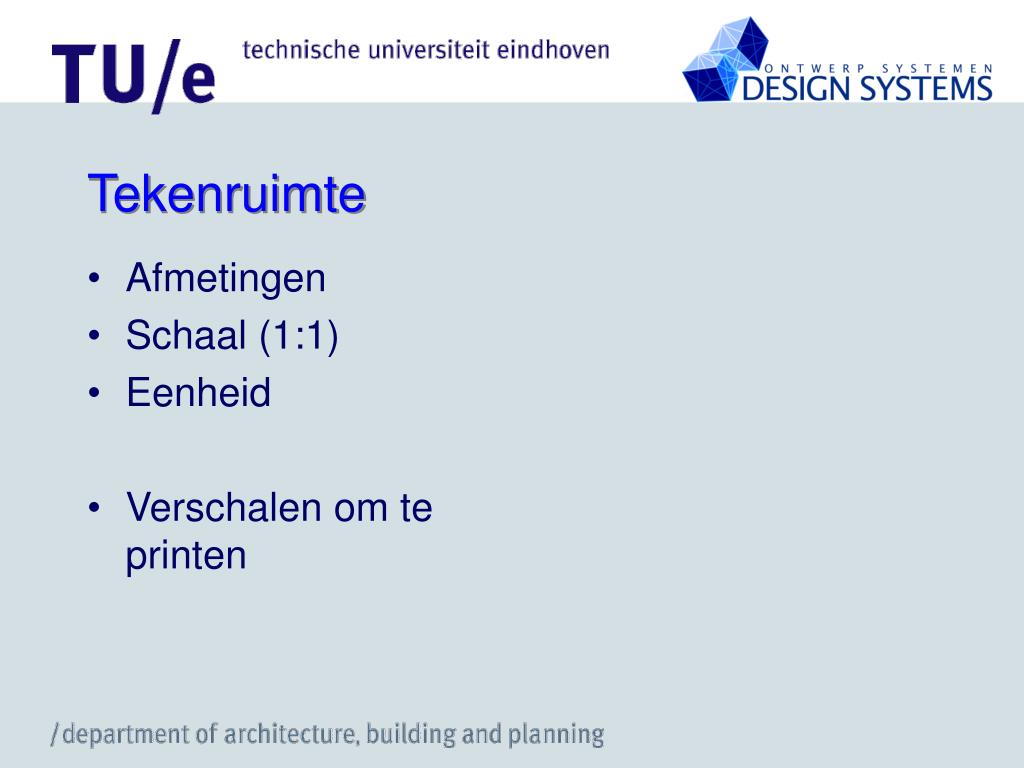 TU/e technische universiteit eindhoven

ONTWERP SYSTEMEN
DESIGN SYSTEMS

Tekenruimte

• Afmetingen
• Schaal (1:1)
• Eenheid

• Verschalen om te printen

/department of architecture, building and planning